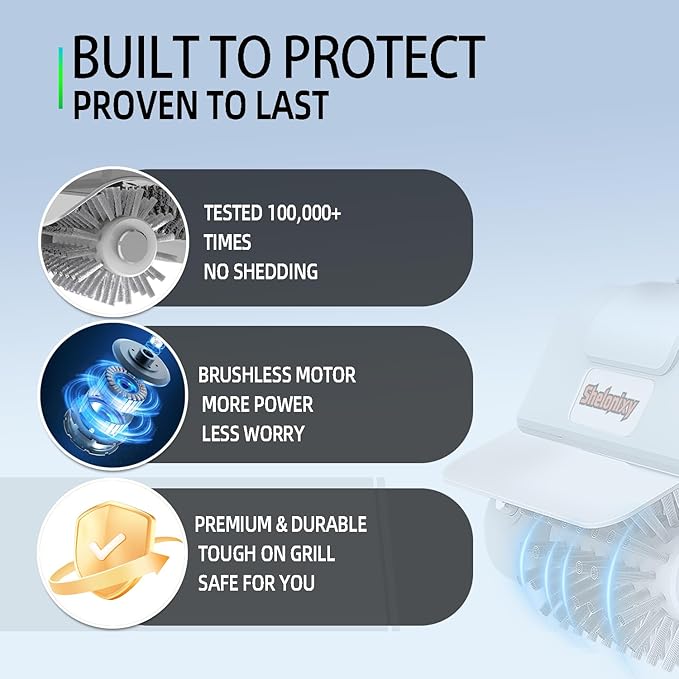 BUILT TO PROTECT
PROVEN TO LAST

TESTED 100,000+
TIMES
NO SHEDDING

BRUSHLESS MOTOR
MORE POWER
LESS WORRY

PREMIUM & DURABLE
TOUGH ON GRILL
SAFE FOR YOU

Shelonixy